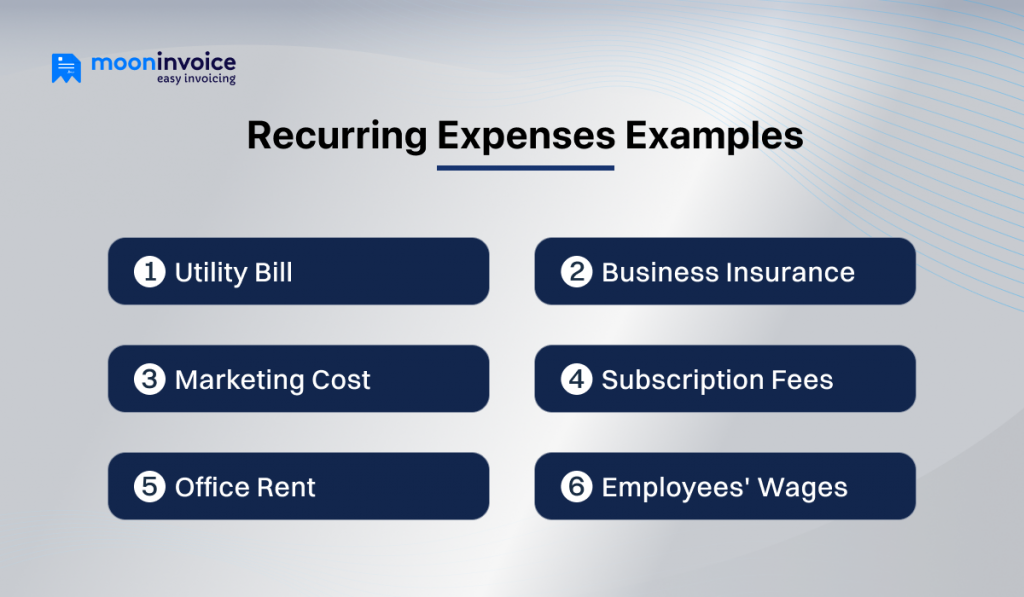 mooninvoice
easy invoicing

Recurring Expenses Examples

1 Utility Bill

2 Business Insurance

3 Marketing Cost

4 Subscription Fees

5 Office Rent

6 Employees' Wages